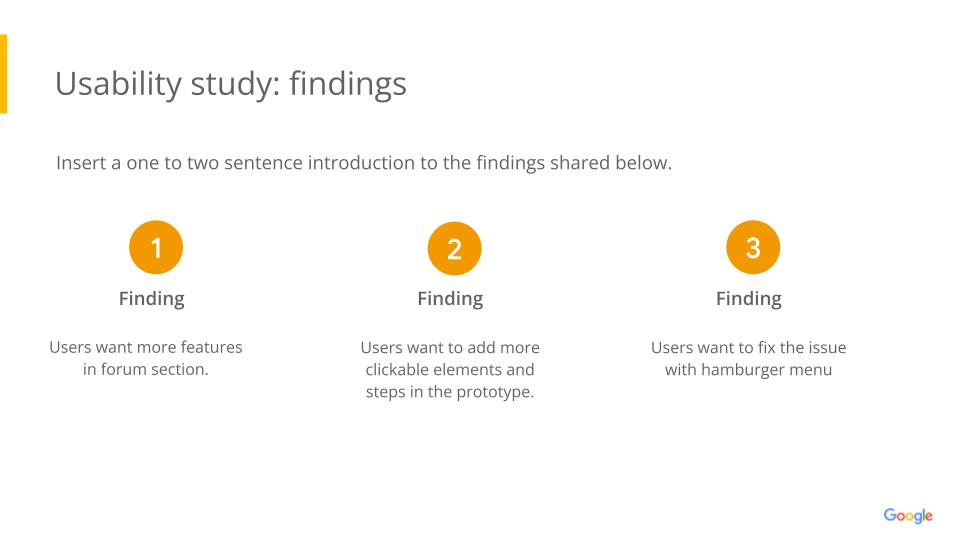 Usability study: findings

Insert a one to two sentence introduction to the findings shared below.

1

Finding

Users want more features in forum section.

2

Finding

Users want to add more clickable elements and steps in the prototype.

3

Finding

Users want to fix the issue with hamburger menu

Google